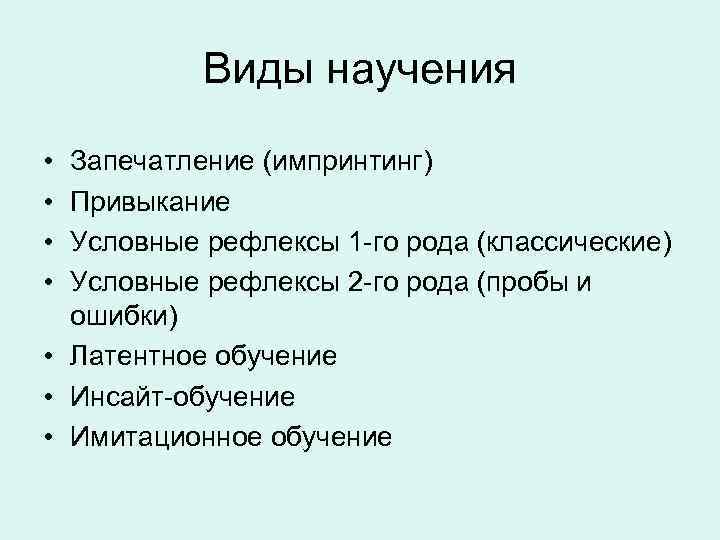 Виды научения

• Запечатление (импринтинг)
• Привыкание
• Условные рефлексы 1-го рода (классические)
• Условные рефлексы 2-го рода (пробы и ошибки)
• Латентное обучение
• Инсайт-обучение
• Имитационное обучение